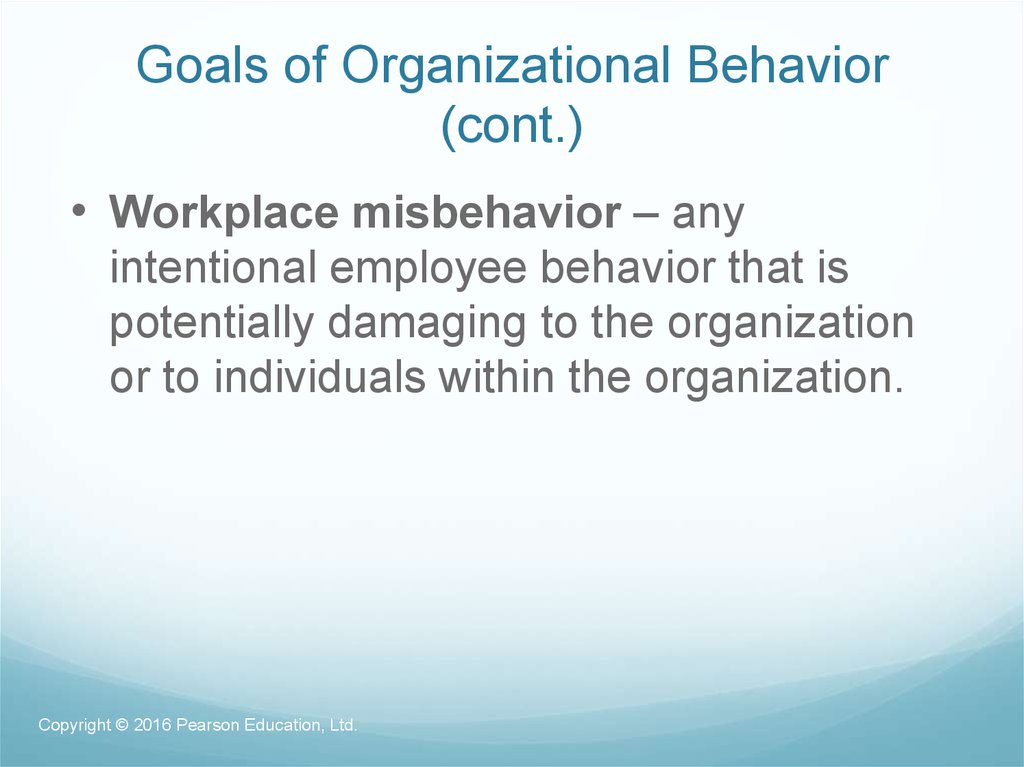 Goals of Organizational Behavior (cont.)

• Workplace misbehavior – any intentional employee behavior that is potentially damaging to the organization or to individuals within the organization.

Copyright © 2016 Pearson Education, Ltd.